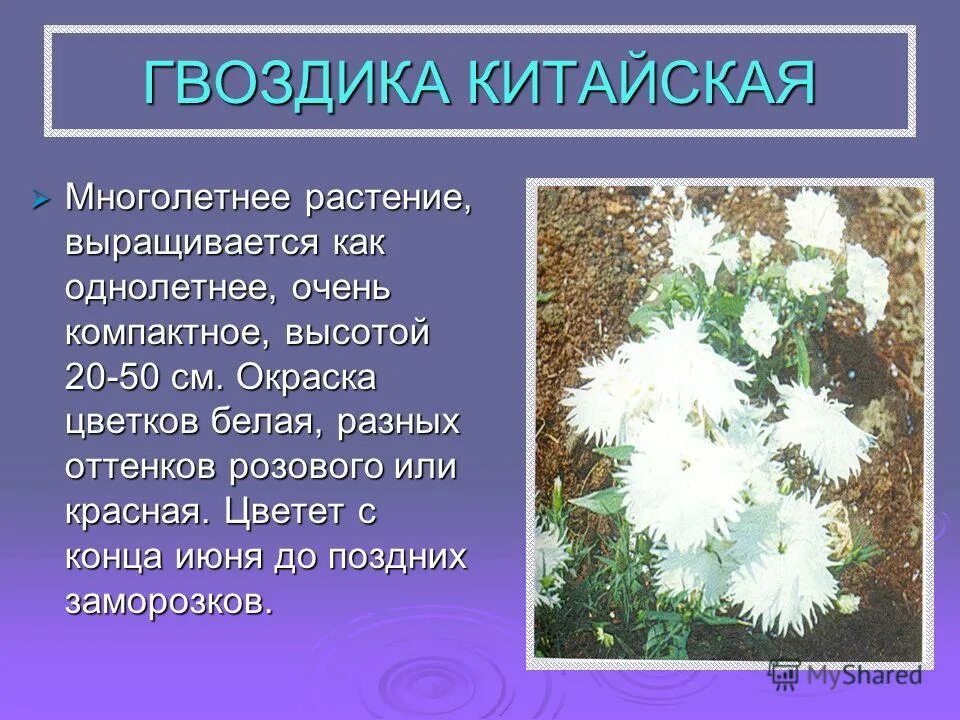 ГВОЗДИКА КИТАЙСКАЯ

Многолетнее растение, выращивается как однолетнее, очень компактное, высотой 20-50 см. Окраска цветков белая, разных оттенков розового или красная. Цветет с конца июня до поздних заморозков.

MyShared